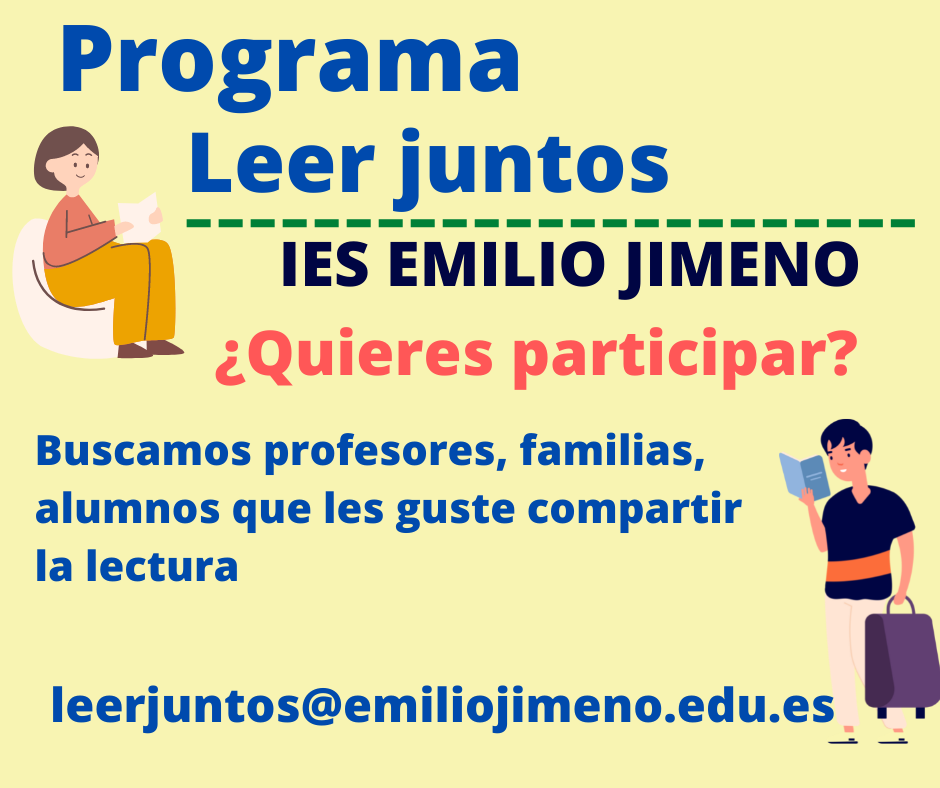 Programa
Leer juntos

IES EMILIO JIMENO

¿Quieres participar?

Buscamos profesores, familias, alumnos que les guste compartir la lectura

leerjuntos@emiliojimeno.edu.es